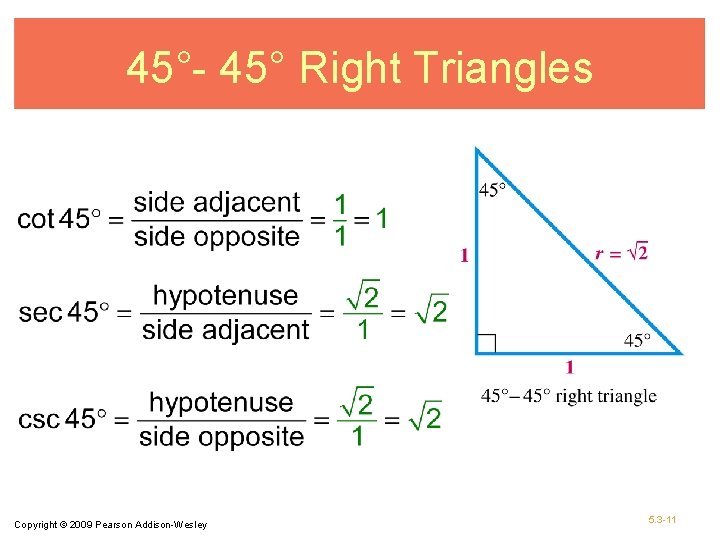 45°- 45° Right Triangles

$\cot 45° = \frac{\text{side adjacent}}{\text{side opposite}} = \frac{1}{1} = 1$

$\sec 45° = \frac{\text{hypotenuse}}{\text{side adjacent}} = \frac{\sqrt{2}}{1} = \sqrt{2}$

$\csc 45° = \frac{\text{hypotenuse}}{\text{side opposite}} = \frac{\sqrt{2}}{1} = \sqrt{2}$

45°
1
$r = \sqrt{2}$
45°
1
45°– 45° right triangle

Copyright © 2009 Pearson Addison-Wesley

5.3-11